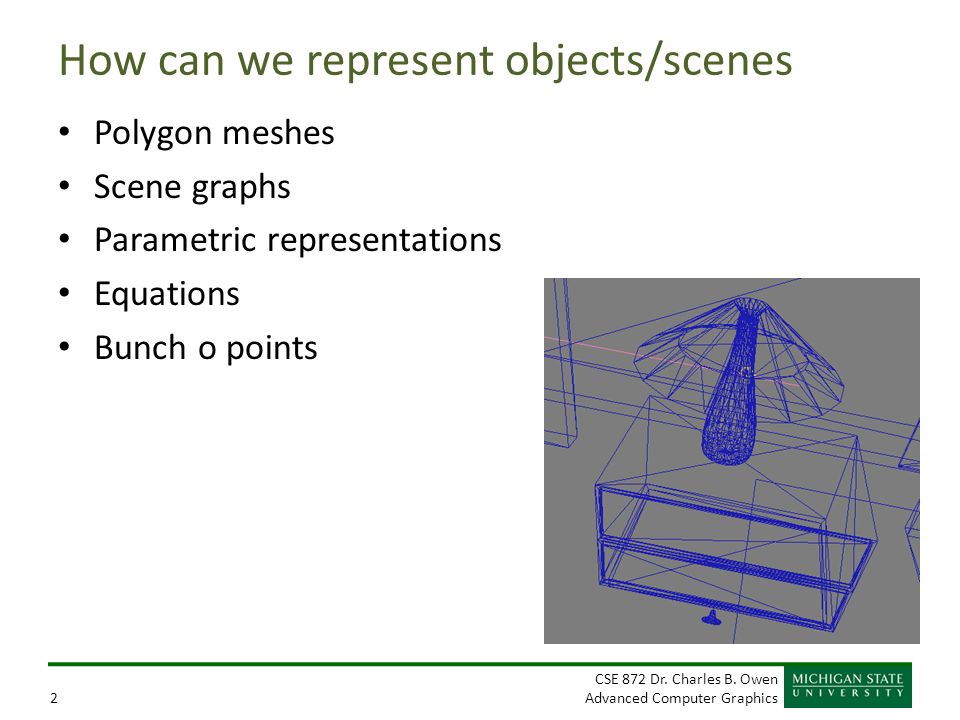 How can we represent objects/scenes

• Polygon meshes
• Scene graphs
• Parametric representations
• Equations
• Bunch o points

2

CSE 872 Dr. Charles B. Owen
Advanced Computer Graphics

MICHIGAN STATE
UNIVERSITY